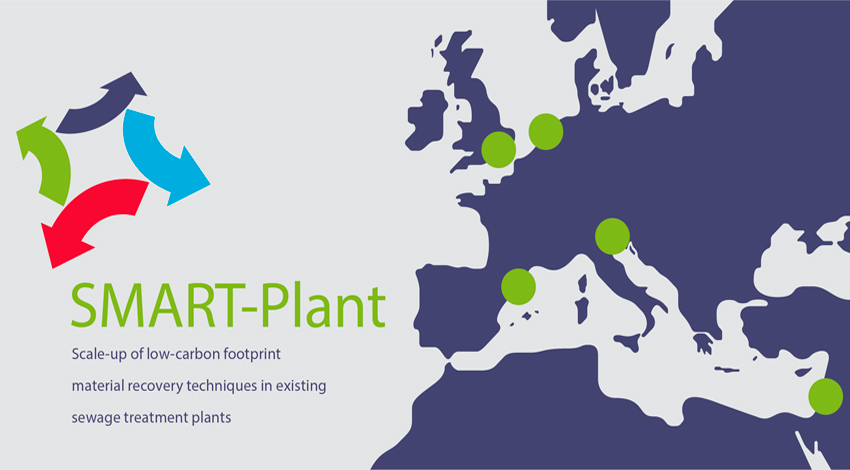 SMART-Plant

Scale-up of low-carbon footprint material recovery techniques in existing sewage treatment plants